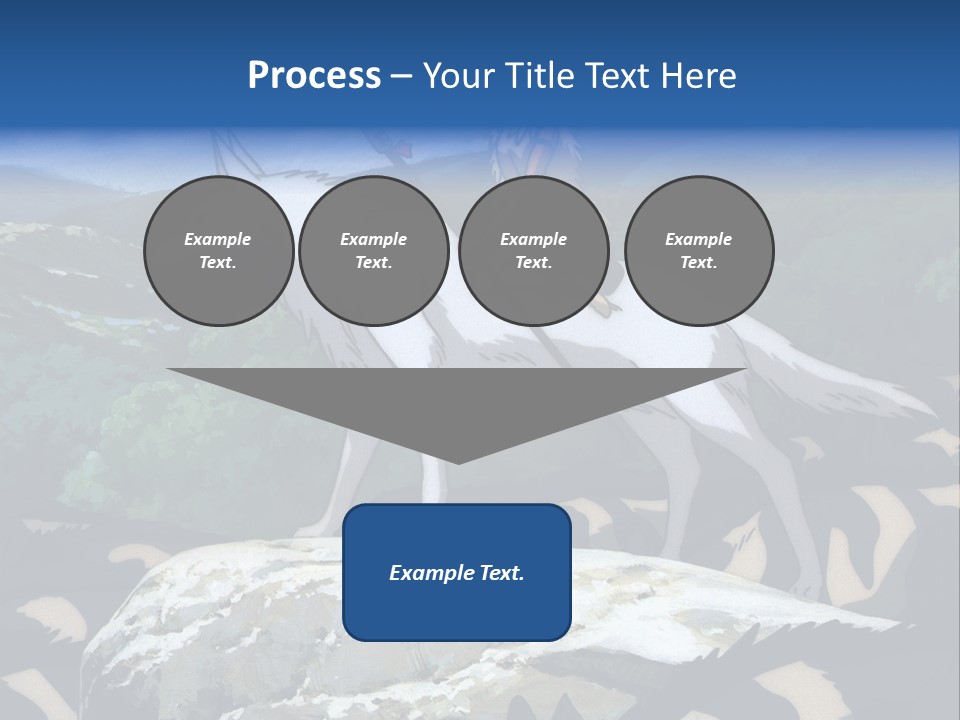 Process – Your Title Text Here

Example Text.

Example Text.

Example Text.

Example Text.

Example Text.